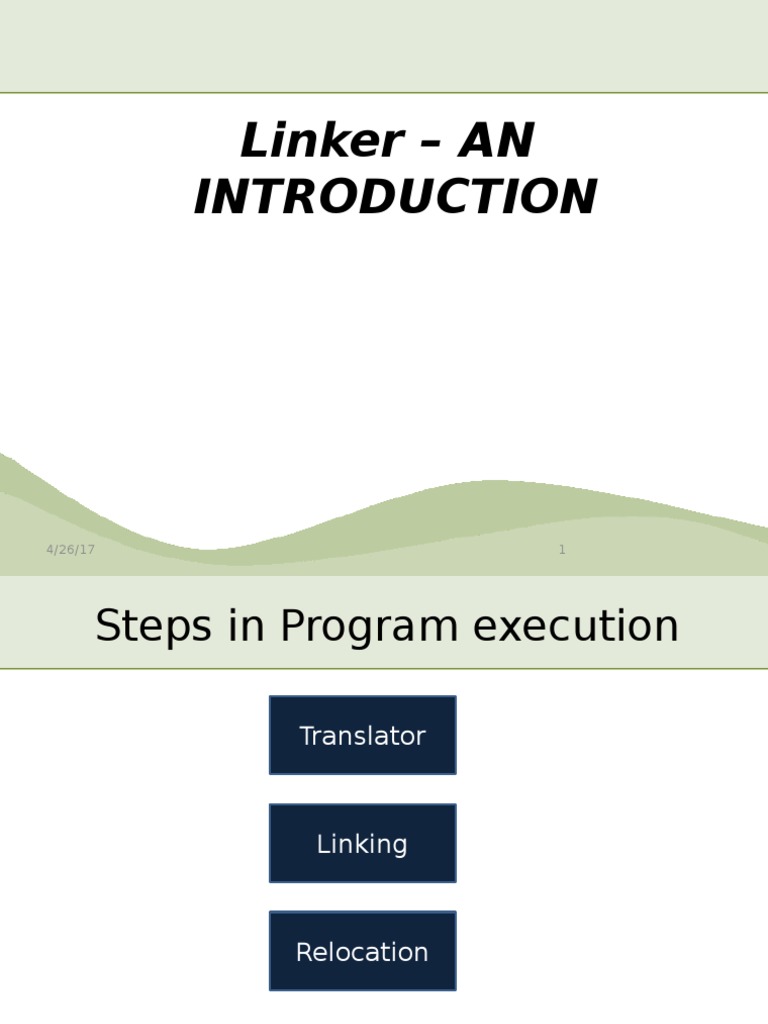 Linker – AN INTRODUCTION

4/26/17

1

Steps in Program execution

Translator

Linking

Relocation